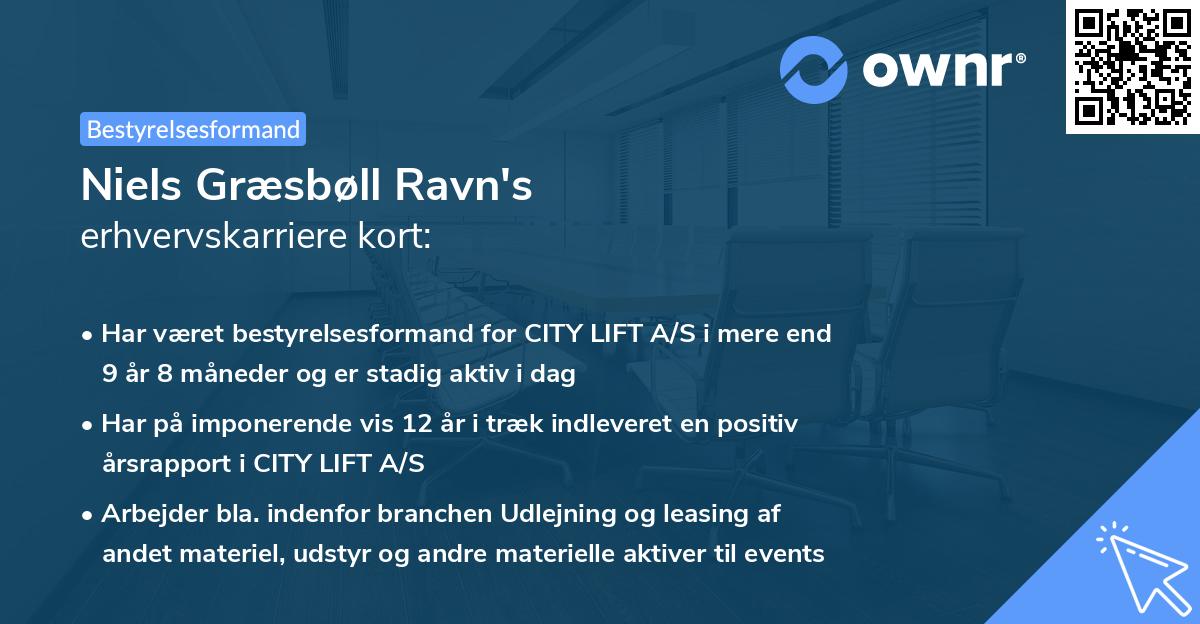 ownr®

Bestyrelsesformand

Niels Græsbøll Ravn's
erhvervskarriere kort:

• Har været bestyrelsesformand for CITY LIFT A/S i mere end 9 år 8 måneder og er stadig aktiv i dag

• Har på imponerende vis 12 år i træk indleveret en positiv årsrapport i CITY LIFT A/S

• Arbejder bla. indenfor branchen Udlejning og leasing af andet materiel, udstyr og andre materielle aktiver til events